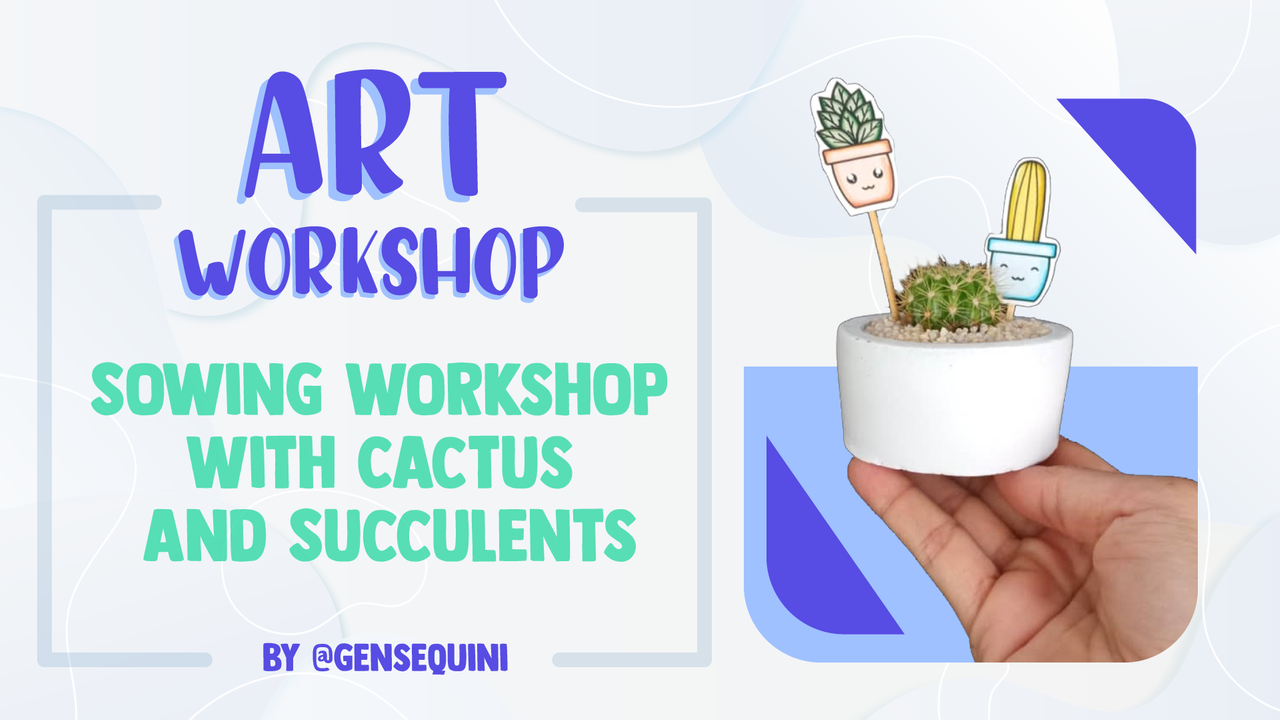 ART
WORKSHOP

SOWING WORKSHOP WITH CACTUS AND SUCCULENTS

BY @GENSEQUINI